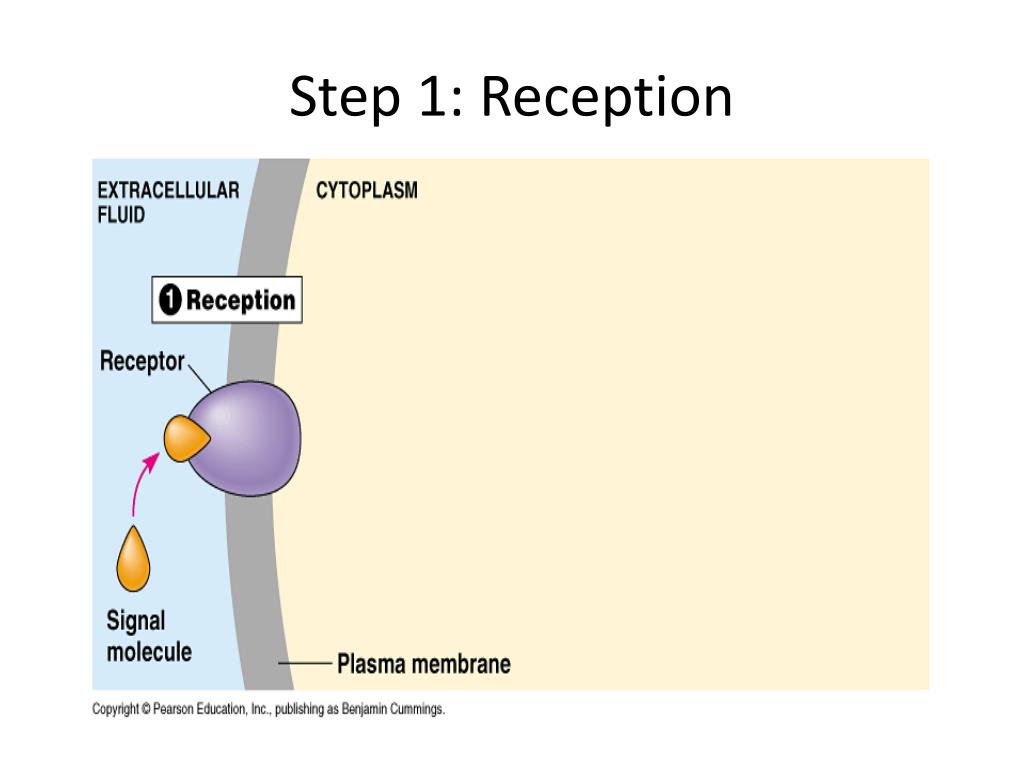 Step 1: Reception

EXTRACELLULAR FLUID

CYTOPLASM

1 Reception

Receptor

Signal molecule

Plasma membrane

Copyright © Pearson Education, Inc., publishing as Benjamin Cummings.